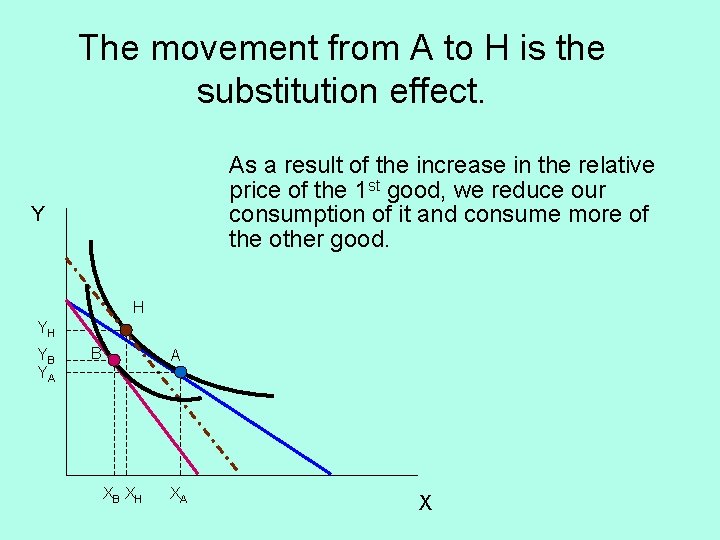 The movement from A to H is the substitution effect.

As a result of the increase in the relative price of the 1$^{st}$ good, we reduce our consumption of it and consume more of the other good.

Y
H
$Y_H$
$Y_B$
B
A
$Y_A$
$X_B$ $X_H$ $X_A$
X